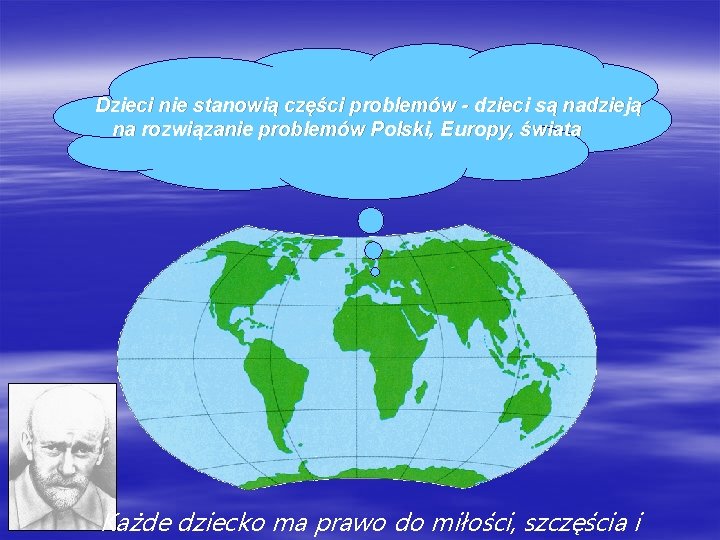 Dzieci nie stanowią części problemów - dzieci są nadzieją na rozwiązanie problemów Polski, Europy, świata

Każde dziecko ma prawo do miłości, szczęścia i